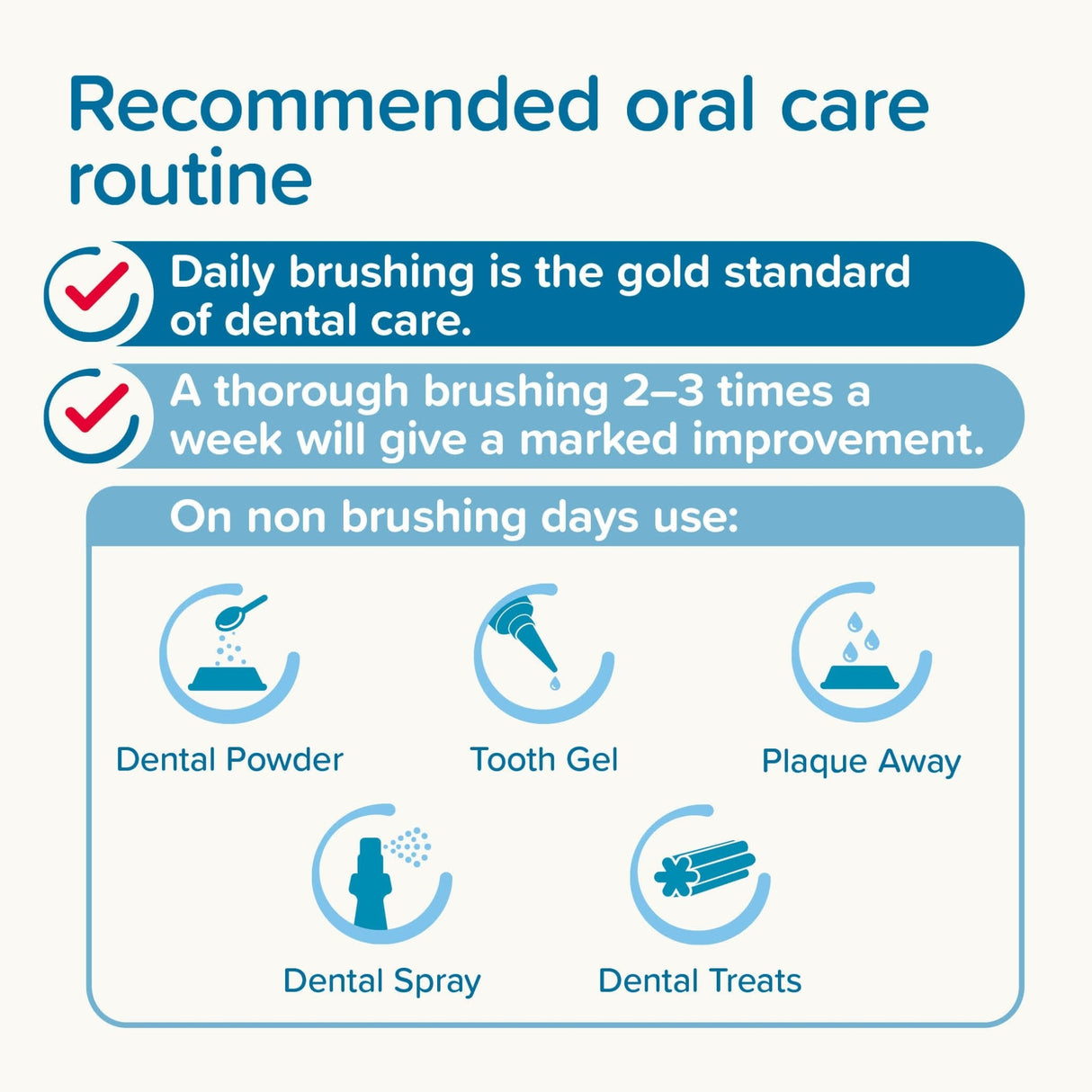 Recommended oral care routine

Daily brushing is the gold standard of dental care.

A thorough brushing 2–3 times a week will give a marked improvement.

On non brushing days use:

Dental Powder

Tooth Gel

Plaque Away

Dental Spray

Dental Treats